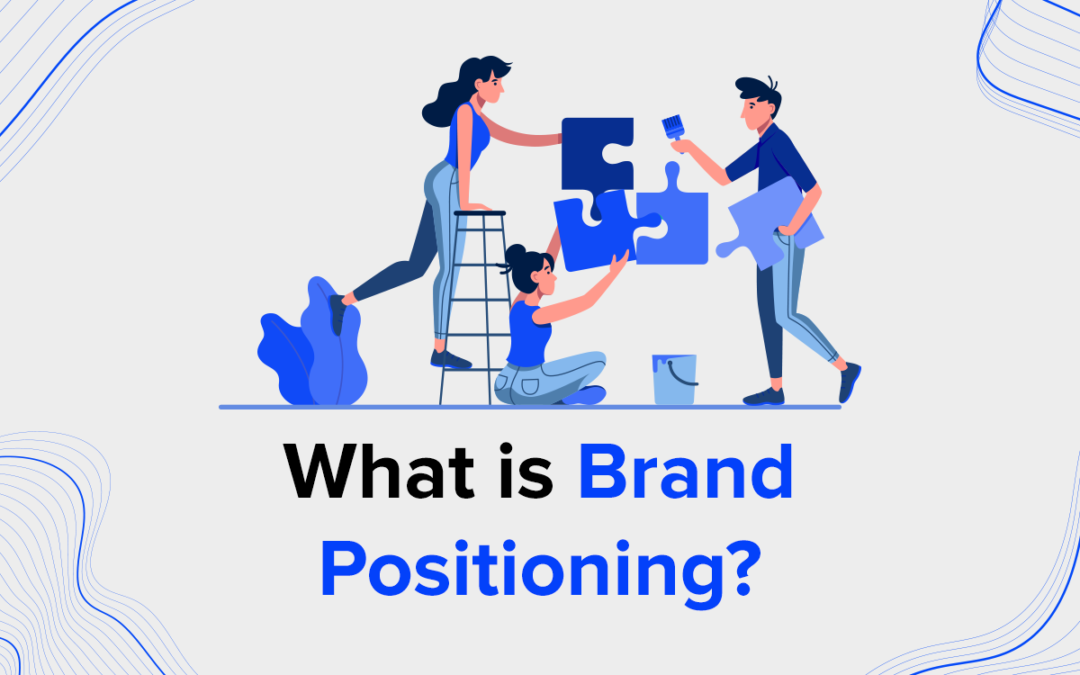 What is Brand Positioning?